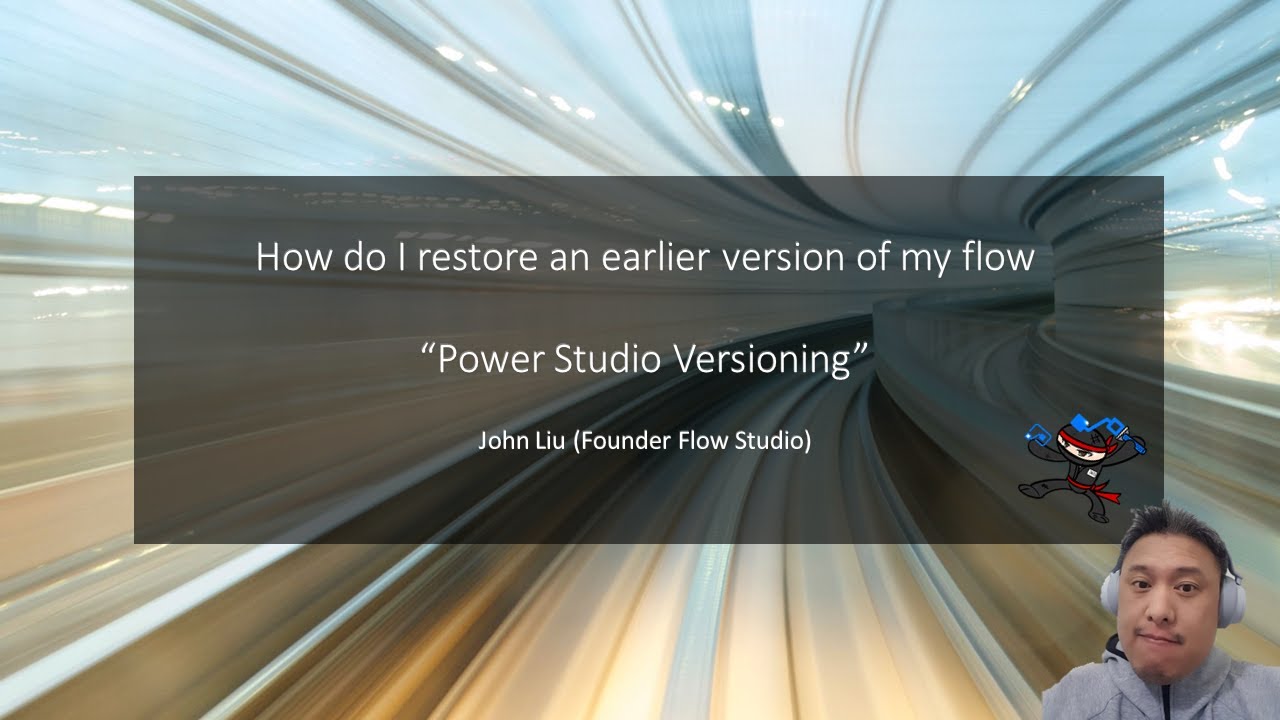 How do I restore an earlier version of my flow

“Power Studio Versioning”

John Liu (Founder Flow Studio)